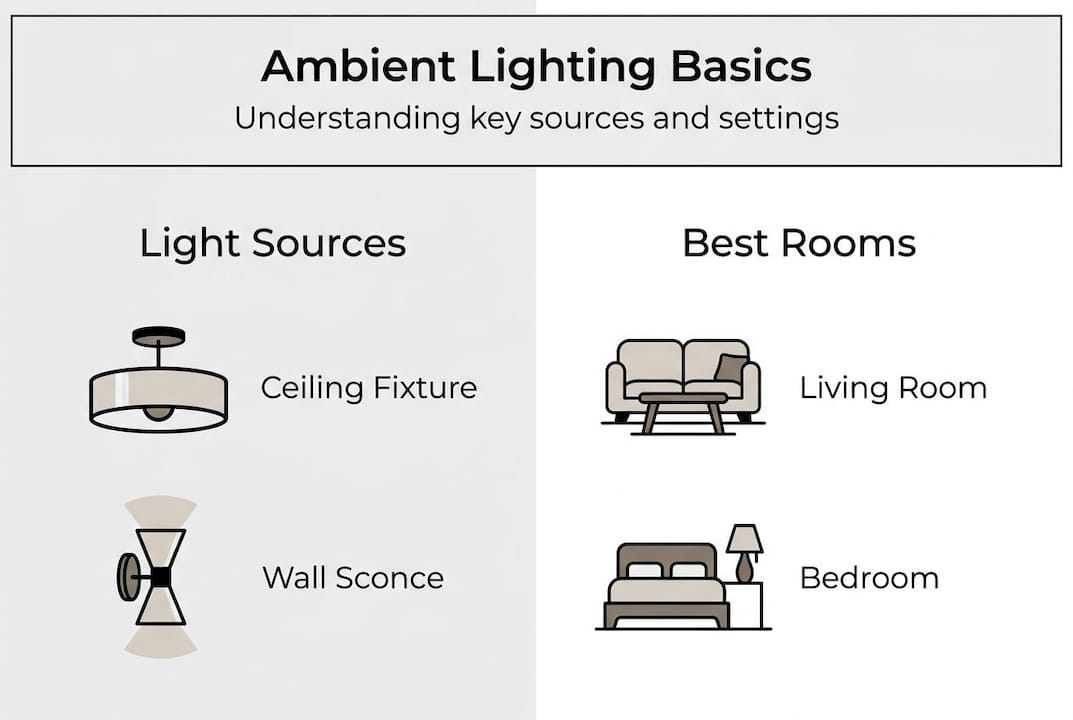 Ambient Lighting Basics
Understanding key sources and settings

Light Sources

Ceiling Fixture

Wall Sconce

Best Rooms

Living Room

Bedroom